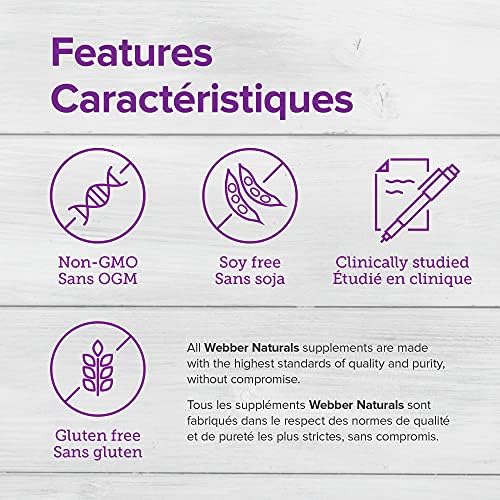 Features
Caractéristiques

Non-GMO
Sans OGM

Soy free
Sans soja

Clinically studied
Étudié en clinique

Gluten free
Sans gluten

All Webber Naturals supplements are made with the highest standards of quality and purity, without compromise.

Tous les suppléments Webber Naturals sont fabriqués dans le respect des normes de qualité et de pureté les plus strictes, sans compromis.